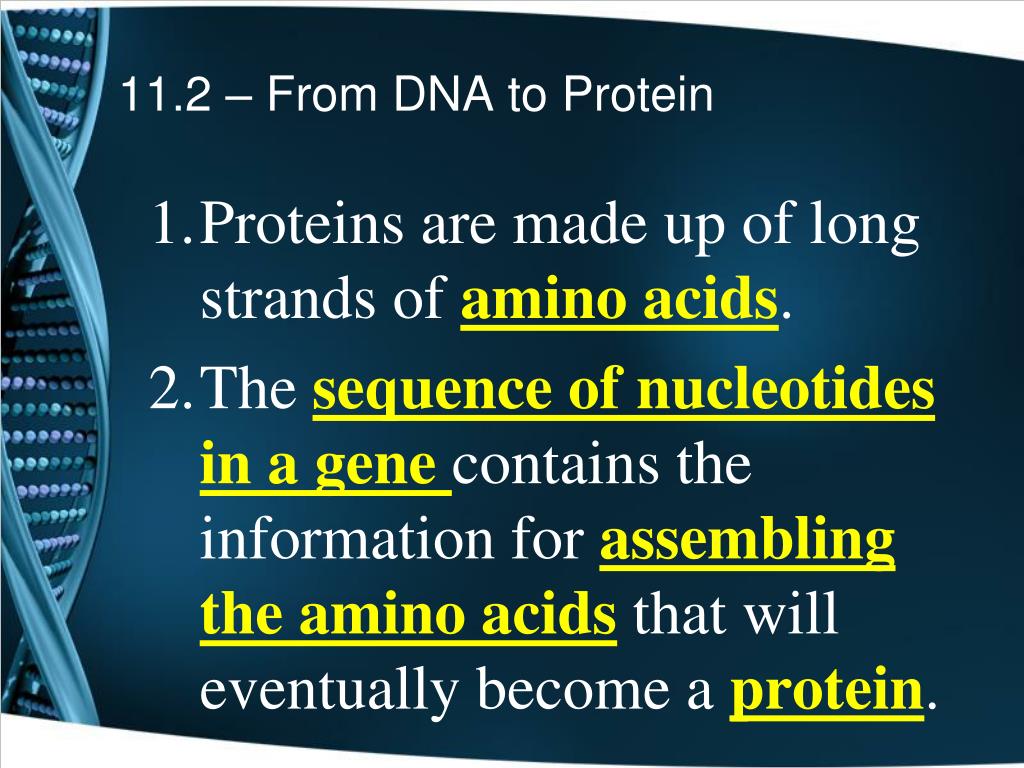 11.2 – From DNA to Protein

1. Proteins are made up of long strands of amino acids.

2. The sequence of nucleotides in a gene contains the information for assembling the amino acids that will eventually become a protein.